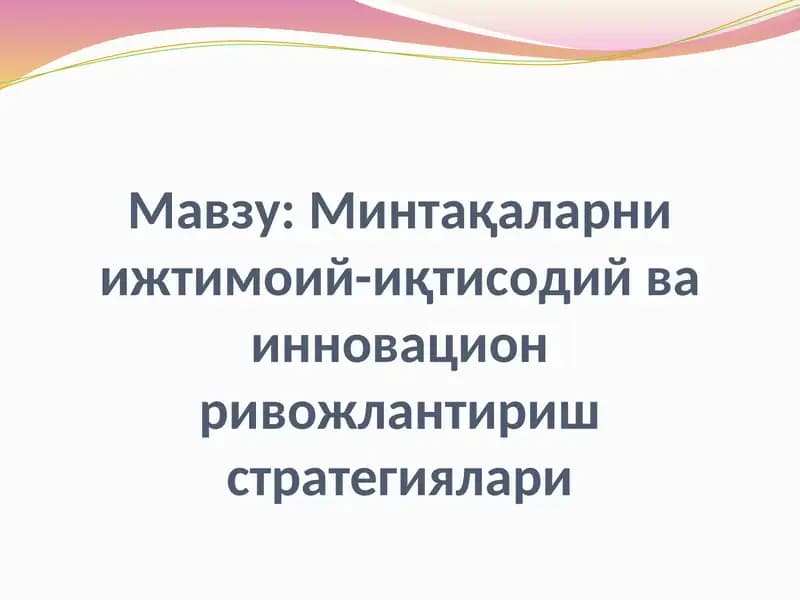 Мавзу: Минтақаларни ижтимоий-иқтисодий ва инновацион ривожлантириш стратегиялари